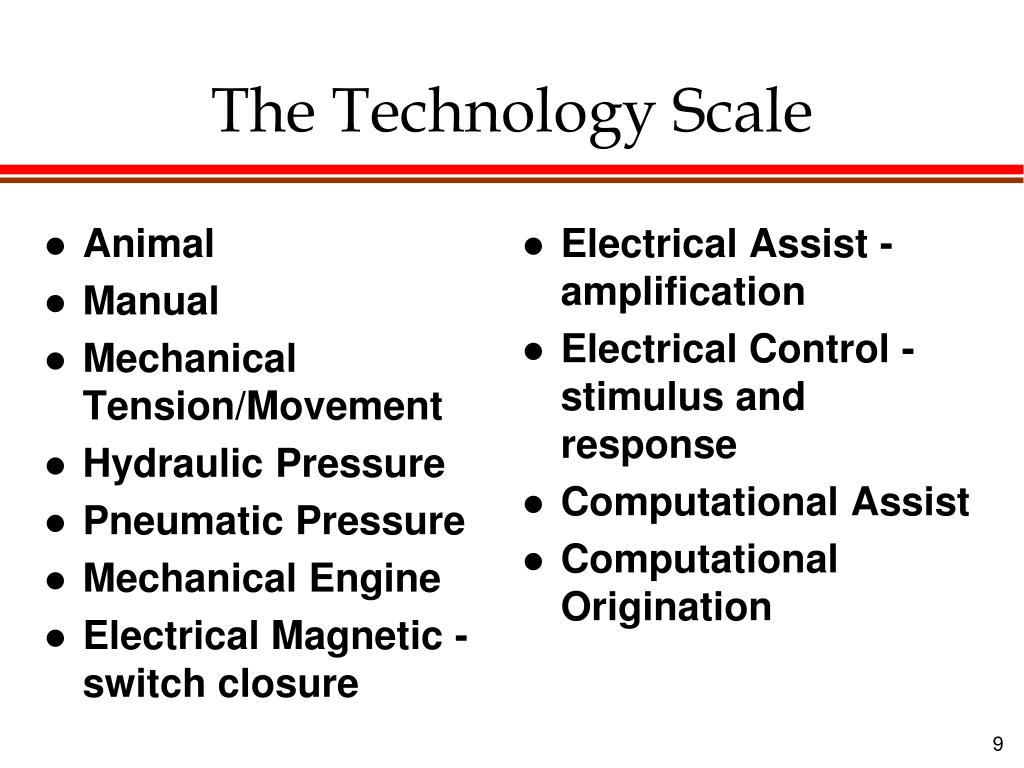 The Technology Scale

- Animal
- Manual
- Mechanical Tension/Movement
- Hydraulic Pressure
- Pneumatic Pressure
- Mechanical Engine
- Electrical Magnetic - switch closure

- Electrical Assist - amplification
- Electrical Control - stimulus and response
- Computational Assist
- Computational Origination

9